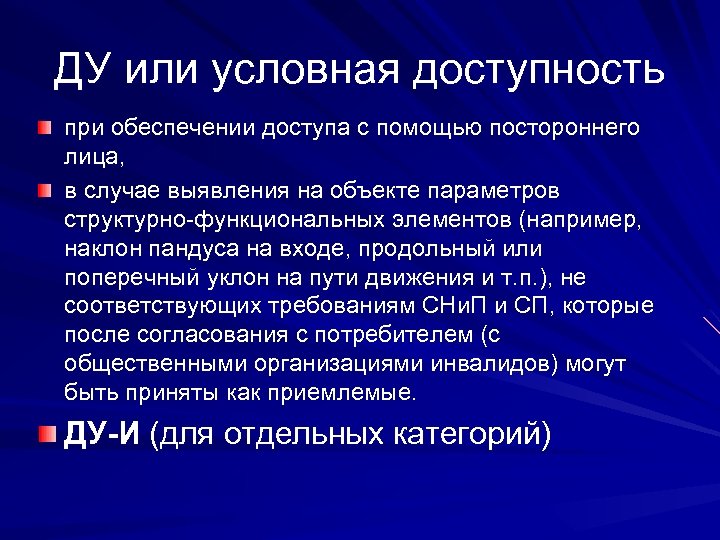 ДУ или условная доступность

при обеспечении доступа с помощью постороннего лица,

в случае выявления на объекте параметров структурно-функциональных элементов (например, наклон пандуса на входе, продольный или поперечный уклон на пути движения и т.п.), не соответствующих требованиям СНиП и СП, которые после согласования с потребителем (с общественными организациями инвалидов) могут быть приняты как приемлемые.

ДУ-И (для отдельных категорий)